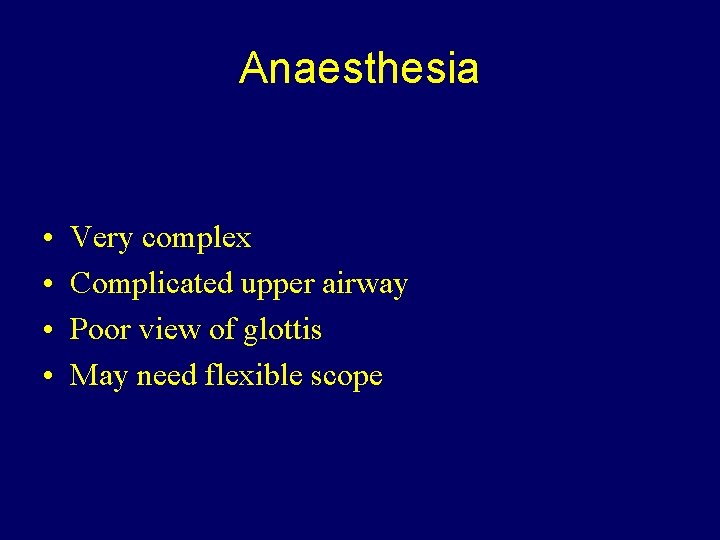 Anaesthesia

• Very complex
• Complicated upper airway
• Poor view of glottis
• May need flexible scope